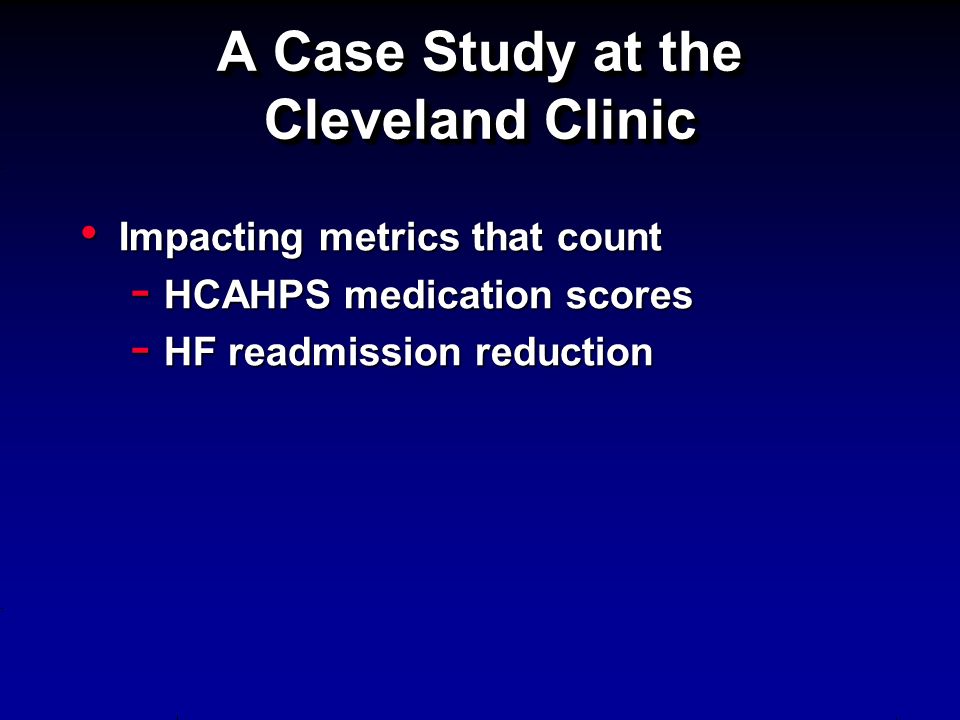 A Case Study at the Cleveland Clinic

• Impacting metrics that count
  - HCAHPS medication scores
  - HF readmission reduction